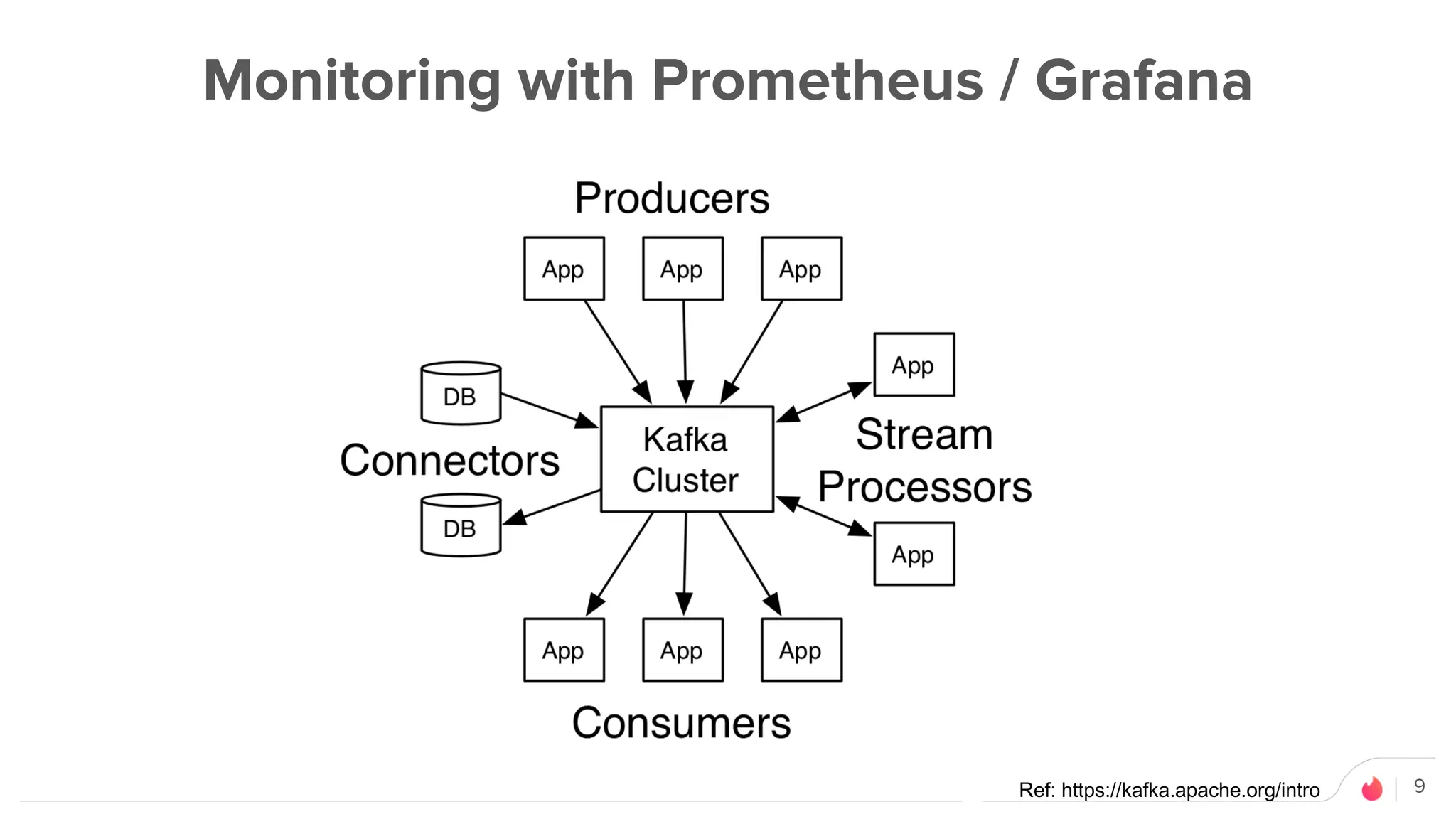 Monitoring with Prometheus / Grafana

Producers

App

App

App

DB

Connectors

DB

Kafka Cluster

App

Stream Processors

App

App

App

App

Consumers

Ref: https://kafka.apache.org/intro

9